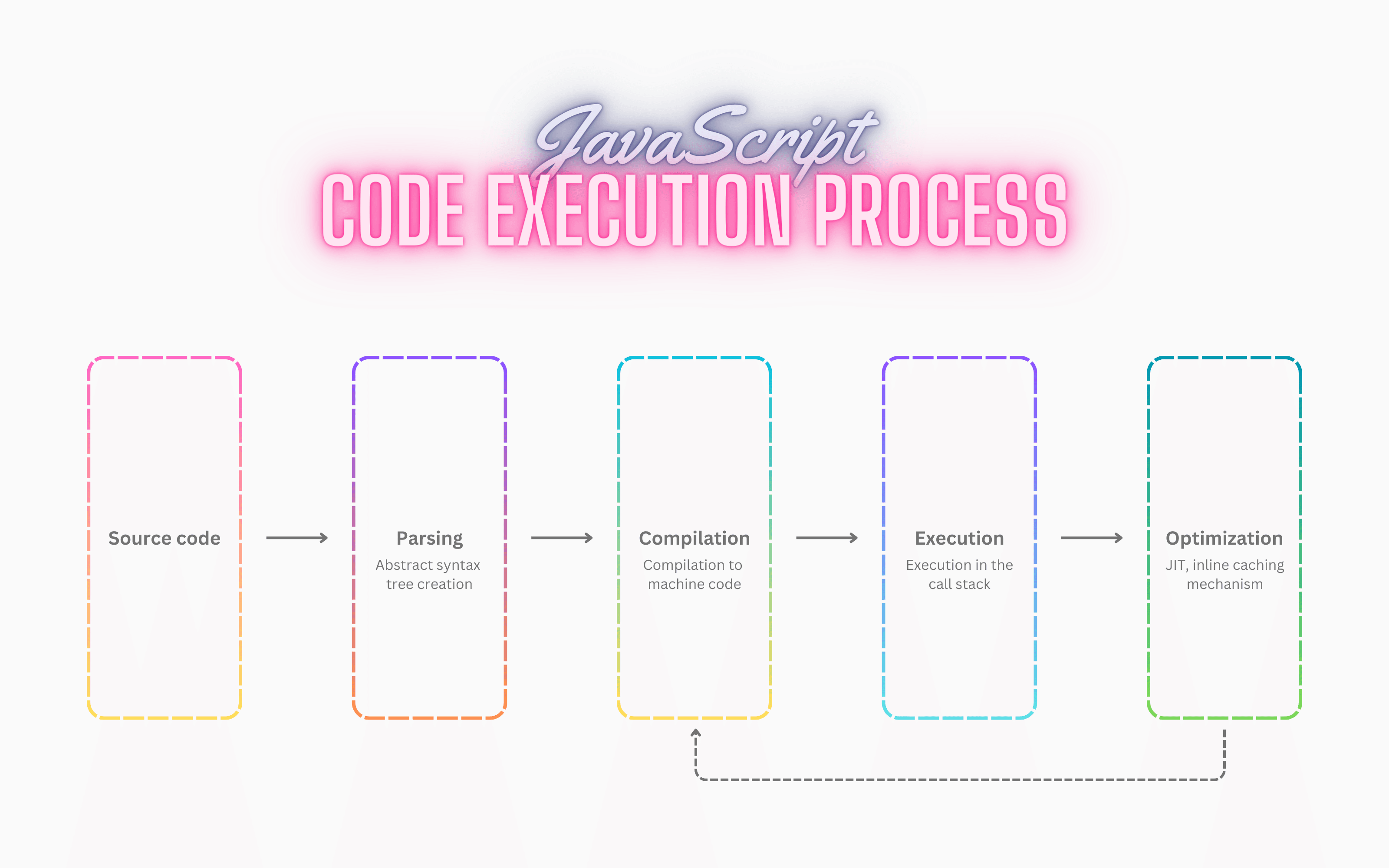 JavaScript
CODE EXECUTION PROCESS

Source code

Parsing
Abstract syntax tree creation

Compilation
Compilation to machine code

Execution
Execution in the call stack

Optimization
JIT, inline caching mechanism